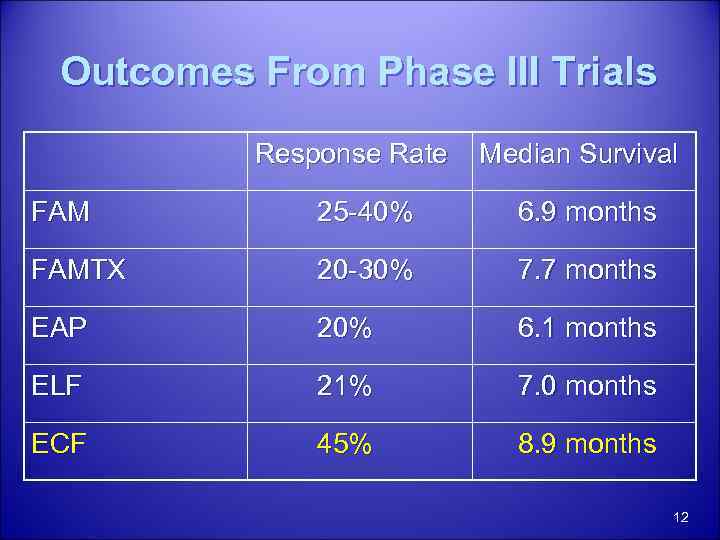 Outcomes From Phase III Trials

| | Response Rate | Median Survival |
|---|---|---|
| FAM | 25-40% | 6.9 months |
| FAMTX | 20-30% | 7.7 months |
| EAP | 20% | 6.1 months |
| ELF | 21% | 7.0 months |
| ECF | 45% | 8.9 months |

12